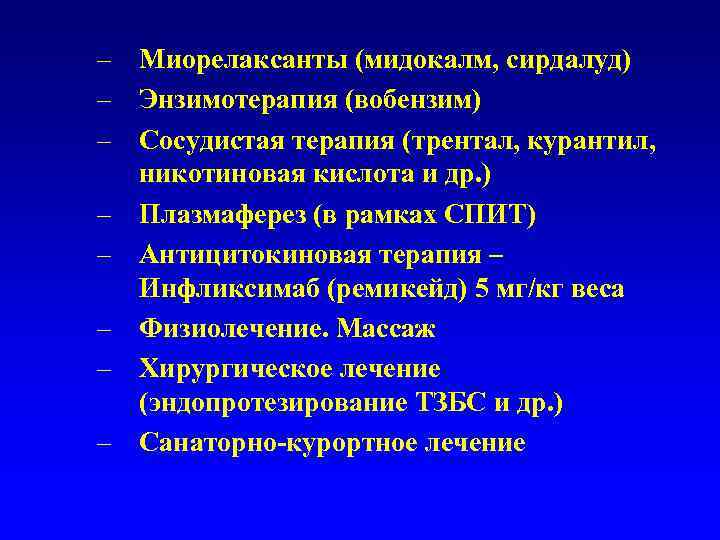 – Миорелаксанты (мидокалм, сирдалуд)
– Энзимотерапия (вобензим)
– Сосудистая терапия (трентал, курантил, никотиновая кислота и др.)
– Плазмаферез (в рамках СПИТ)
– Антицитокиновая терапия – Инфликсимаб (ремикейд) 5 мг/кг веса
– Физиолечение. Массаж
– Хирургическое лечение (эндопротезирование ТЗБС и др.)
– Санаторно-курортное лечение